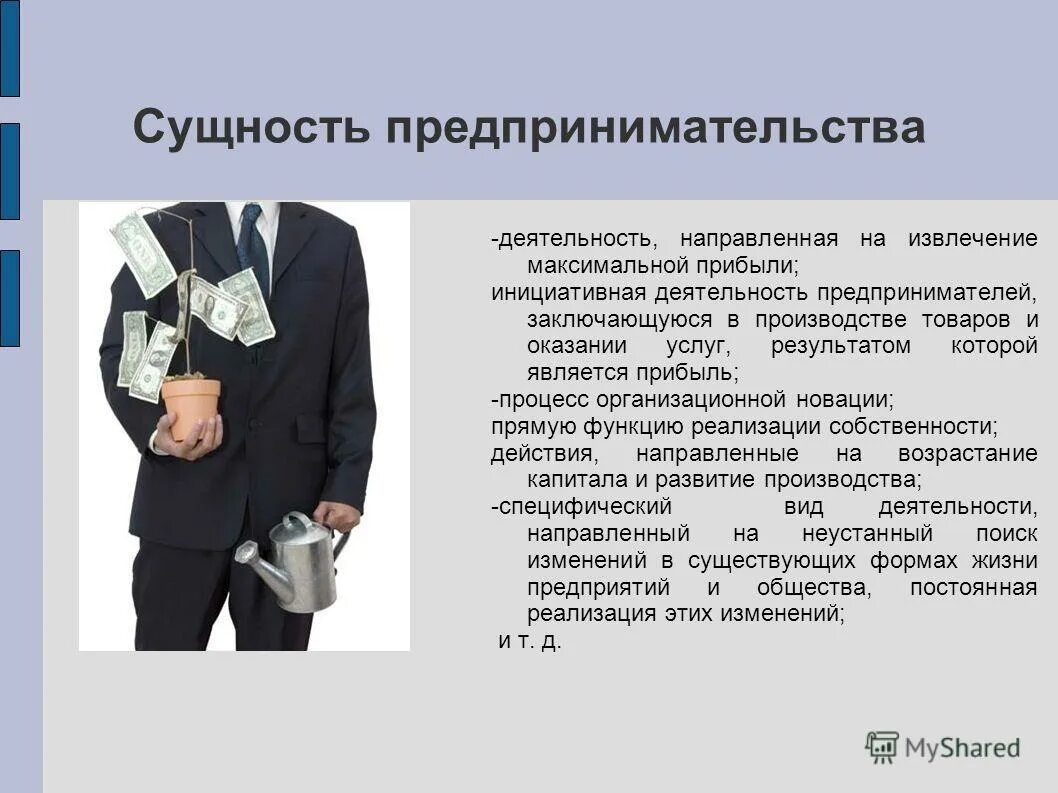 Сущность предпринимательства

-деятельность, направленная на извлечение максимальной прибыли;
инициативная деятельность предпринимателей, заключающуюся в производстве товаров и оказании услуг, результатом которой является прибыль;
-процесс организационной новации;
прямую функцию реализации собственности;
действия, направленные на возрастание капитала и развитие производства;
-специфический вид деятельности, направленный на неустанный поиск изменений в существующих формах жизни предприятий и общества, постоянная реализация этих изменений;
и т. д.

MyShared